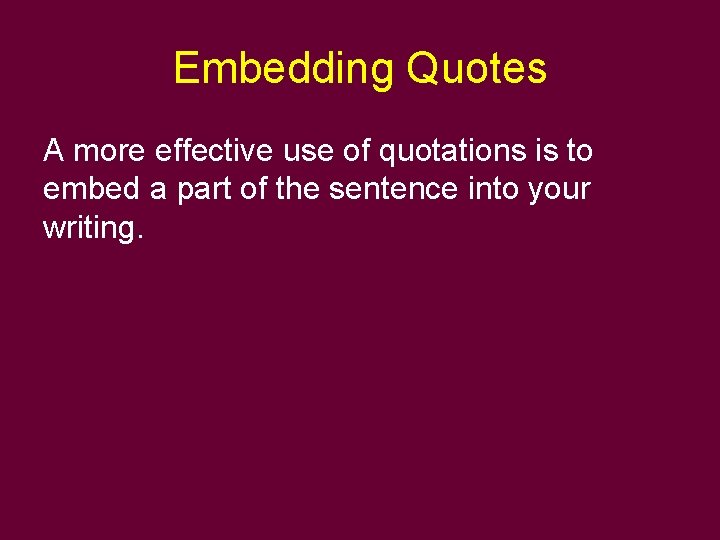 Embedding Quotes

A more effective use of quotations is to embed a part of the sentence into your writing.